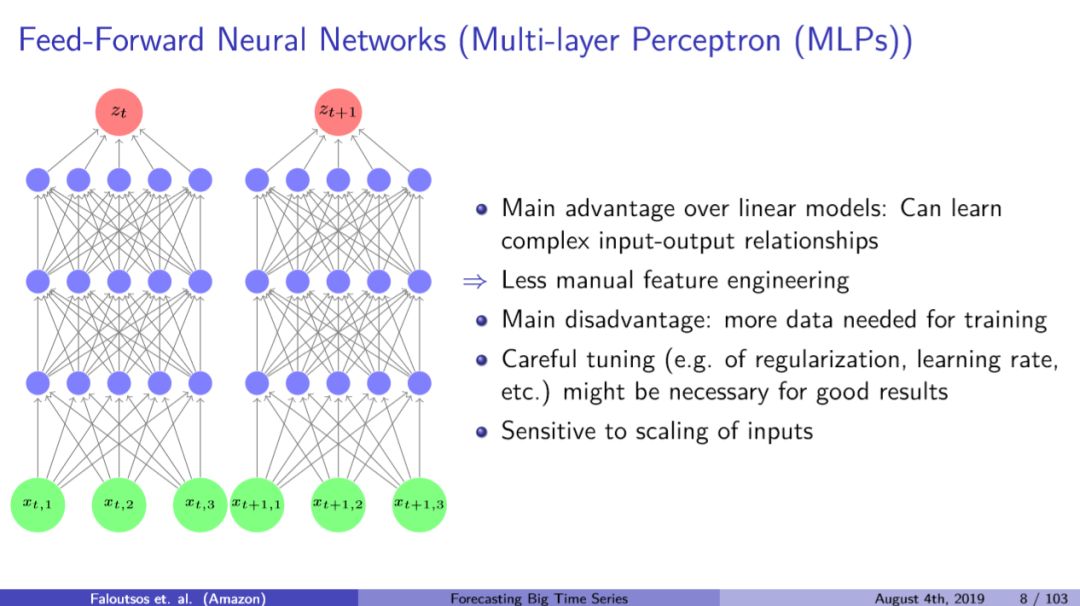 Feed-Forward Neural Networks (Multi-layer Perceptron (MLPs))

$z_t$

$z_{t+1}$

$x_{t,1}$ $x_{t,2}$ $x_{t,3}$ $x_{t+1,1}$ $x_{t+1,2}$ $x_{t+1,3}$

• Main advantage over linear models: Can learn complex input-output relationships

$\Rightarrow$ Less manual feature engineering

• Main disadvantage: more data needed for training

• Careful tuning (e.g. of regularization, learning rate, etc.) might be necessary for good results

• Sensitive to scaling of inputs

Faloutsos et. al. (Amazon) Forecasting Big Time Series August 4th, 2019 8 / 103